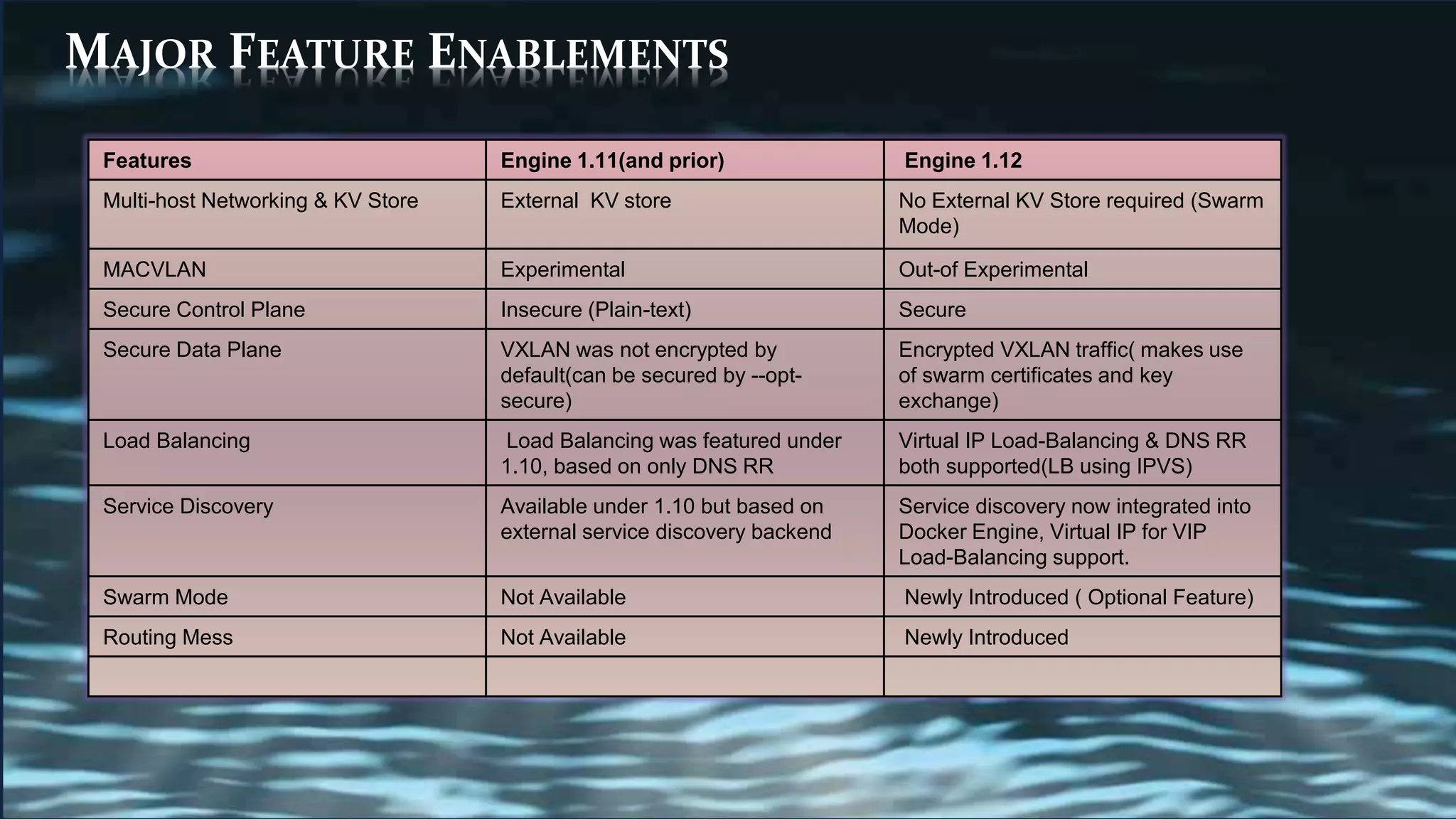 MAJOR FEATURE ENABLEMENTS

| Features | Engine 1.11(and prior) | Engine 1.12 |
|---|---|---|
| Multi-host Networking & KV Store | External KV store | No External KV Store required (Swarm Mode) |
| MACVLAN | Experimental | Out-of Experimental |
| Secure Control Plane | Insecure (Plain-text) | Secure |
| Secure Data Plane | VXLAN was not encrypted by default(can be secured by --opt-secure) | Encrypted VXLAN traffic( makes use of swarm certificates and key exchange) |
| Load Balancing | Load Balancing was featured under 1.10, based on only DNS RR | Virtual IP Load-Balancing & DNS RR both supported(LB using IPVS) |
| Service Discovery | Available under 1.10 but based on external service discovery backend | Service discovery now integrated into Docker Engine, Virtual IP for VIP Load-Balancing support. |
| Swarm Mode | Not Available | Newly Introduced ( Optional Feature) |
| Routing Mess | Not Available | Newly Introduced |
| | | |